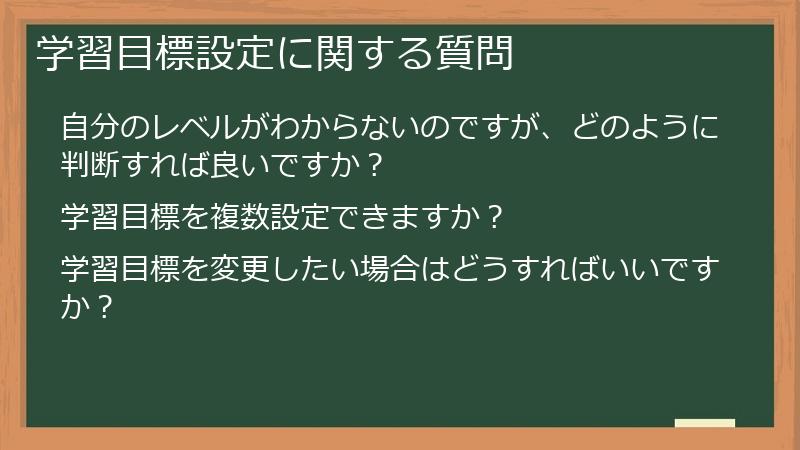 学習目標設定に関する質問

自分のレベルがわからないのですが、どのように判断すれば良いですか？

学習目標を複数設定できますか？

学習目標を変更したい場合はどうすればいいですか？